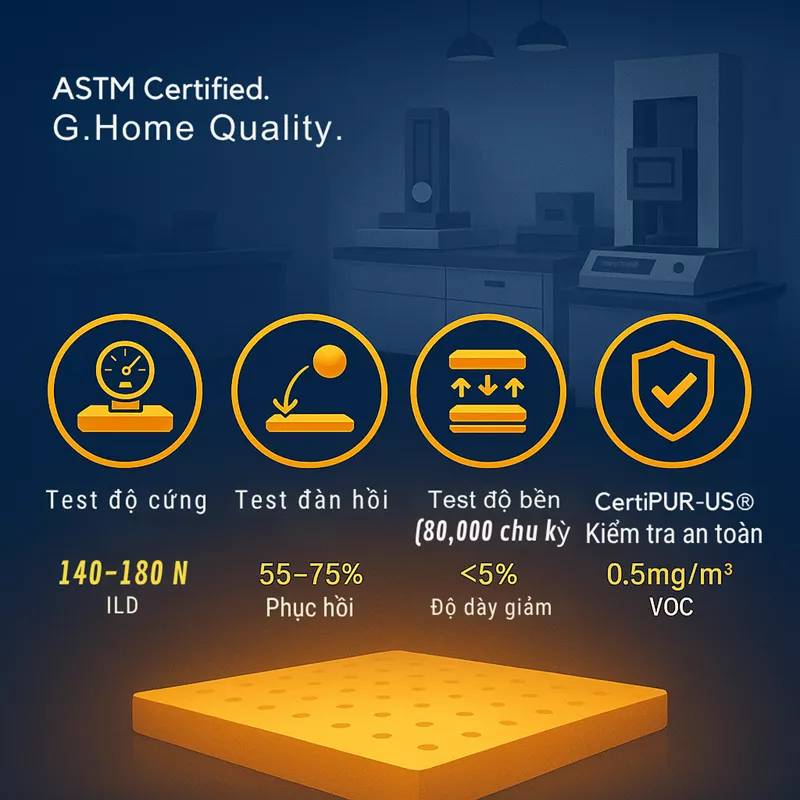 ASTM Certified.
G.Home Quality.

Test độ cứng

140–180 N
ILD

Test đàn hồi

55–75%
Phục hồi

Test độ bền
(80,000 chu kỳ

<5%
Độ dày giảm

CertiPUR-US®
Kiểm tra an toàn

0.5mg/m³
VOC